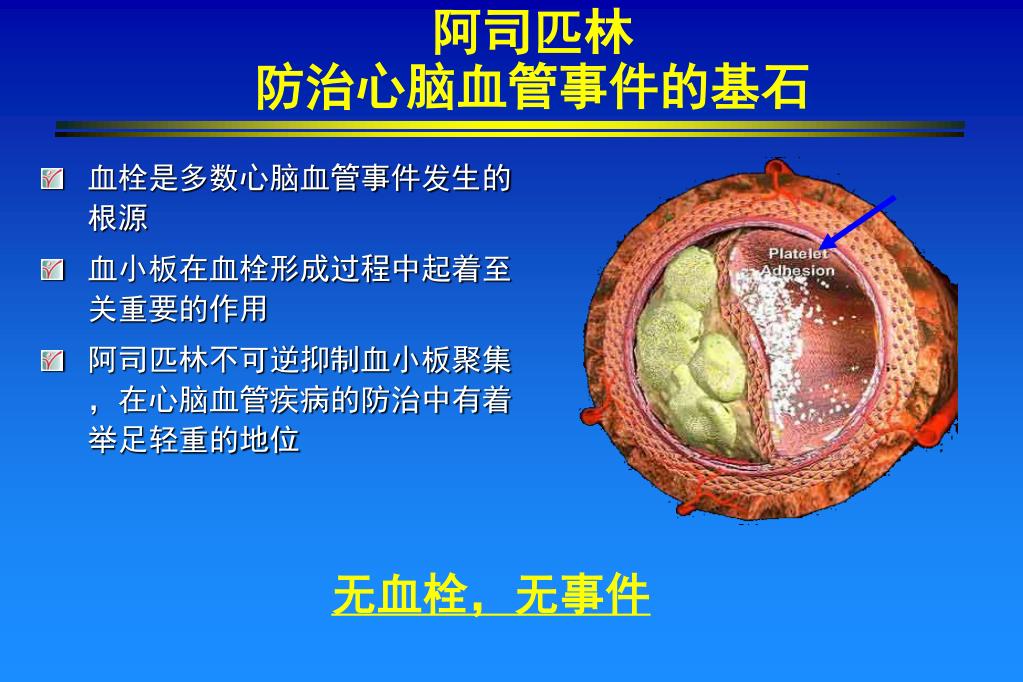 阿司匹林
防治心脑血管事件的基石

血栓是多数心脑血管事件发生的根源

血小板在血栓形成过程中起着至关重要的作用

阿司匹林不可逆抑制血小板聚集，在心脑血管疾病的防治中有着举足轻重的地位

Platelet Adhesion

无血栓，无事件